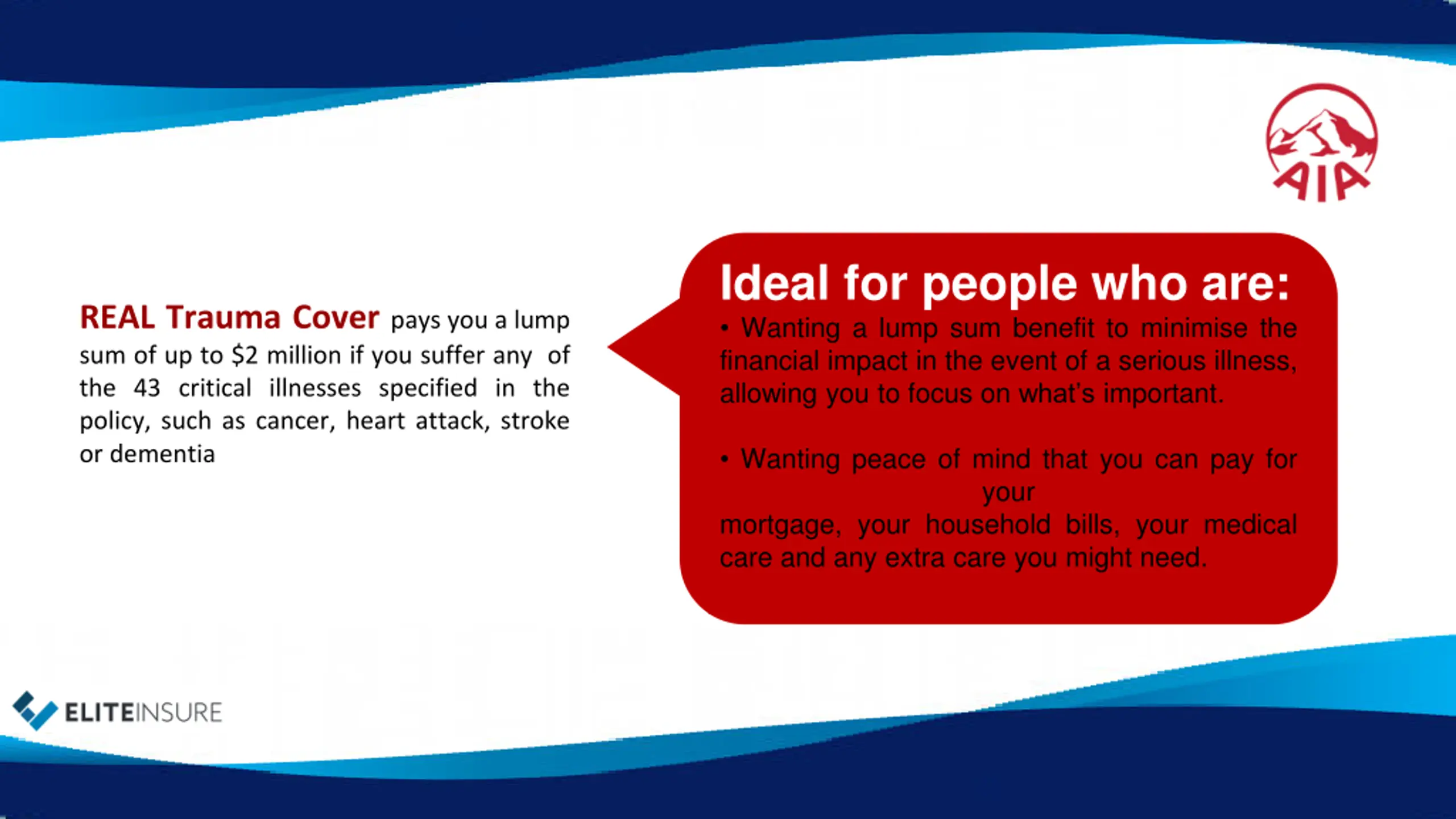 AIA

REAL Trauma Cover pays you a lump sum of up to $2 million if you suffer any of the 43 critical illnesses specified in the policy, such as cancer, heart attack, stroke or dementia

Ideal for people who are:

• Wanting a lump sum benefit to minimise the financial impact in the event of a serious illness, allowing you to focus on what's important.

• Wanting peace of mind that you can pay for your mortgage, your household bills, your medical care and any extra care you might need.

ELITEINSURE